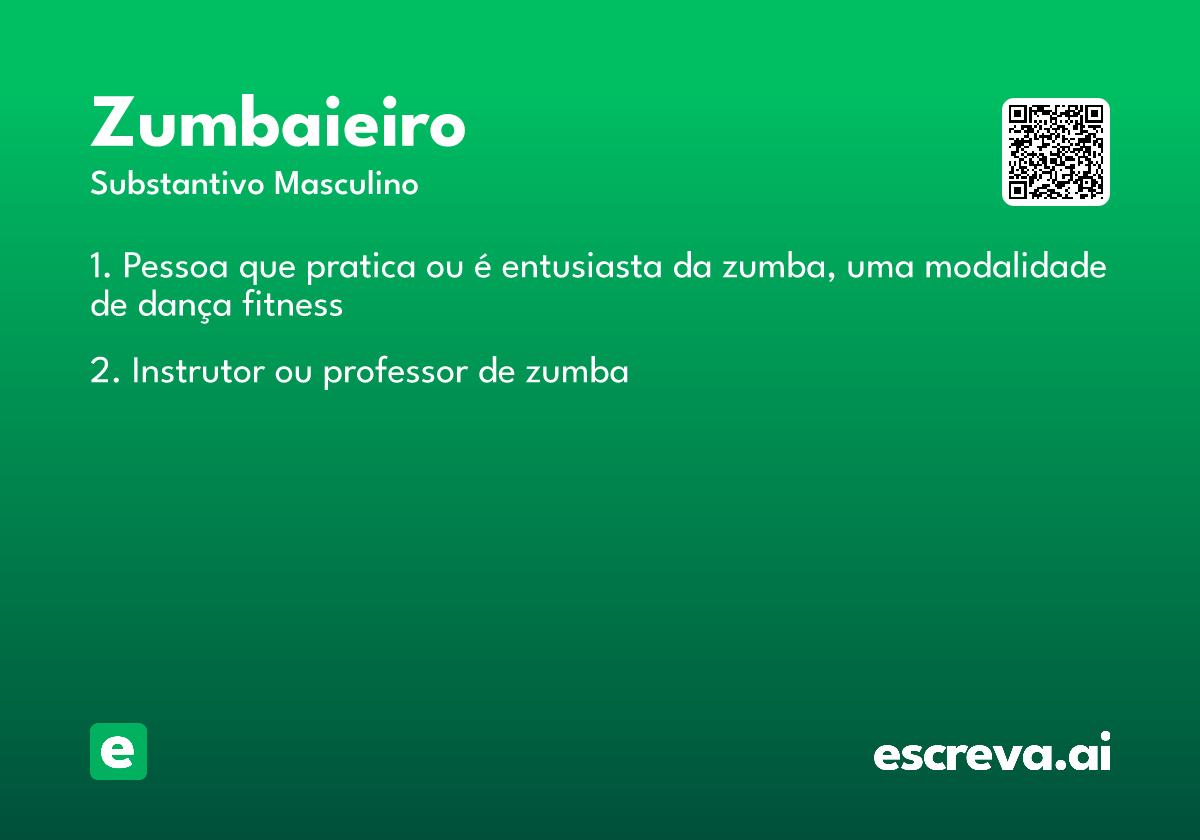 Zumbaieiro
Substantivo Masculino

1. Pessoa que pratica ou é entusiasta da zumba, uma modalidade de dança fitness

2. Instrutor ou professor de zumba

e

escreva.ai